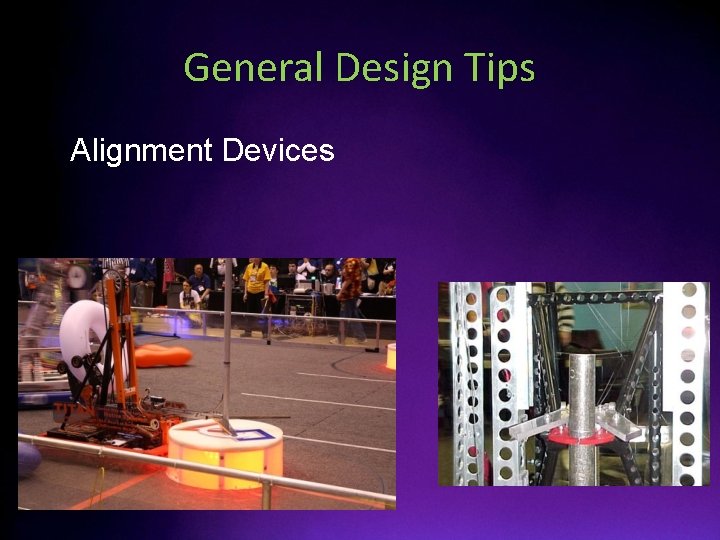 General Design Tips

Alignment Devices